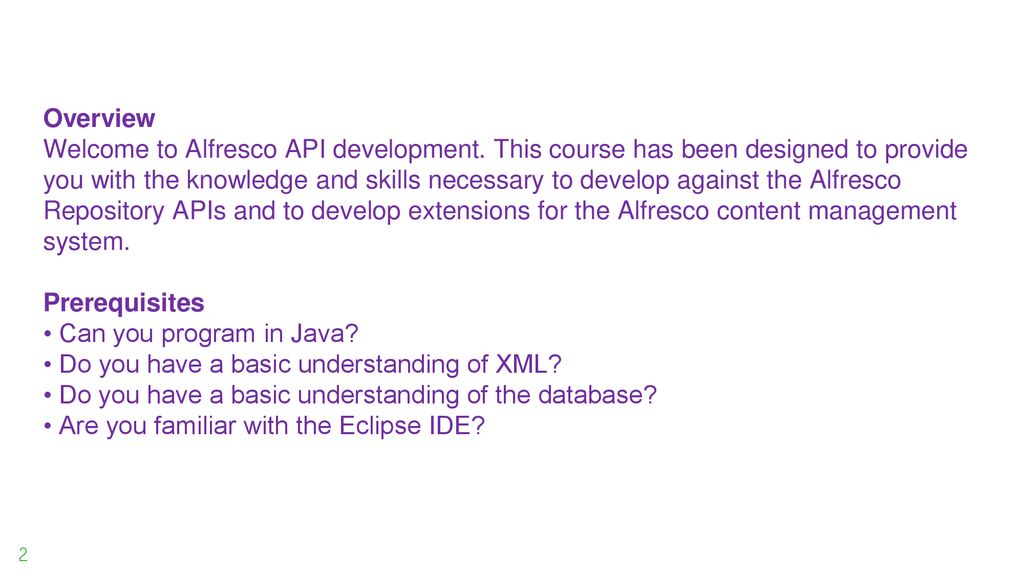 Overview
Welcome to Alfresco API development. This course has been designed to provide you with the knowledge and skills necessary to develop against the Alfresco Repository APIs and to develop extensions for the Alfresco content management system.

Prerequisites
• Can you program in Java?
• Do you have a basic understanding of XML?
• Do you have a basic understanding of the database?
• Are you familiar with the Eclipse IDE?

2